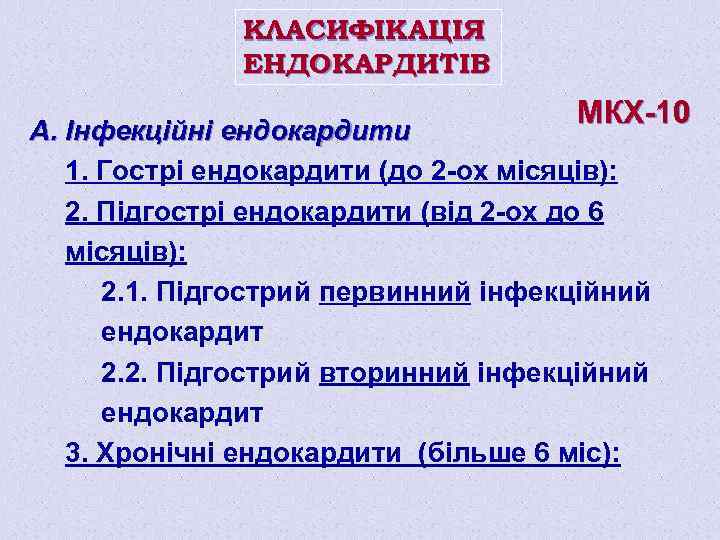 КЛАСИФІКАЦІЯ ЕНДОКАРДИТІВ

МКХ-10

А. Інфекційні ендокардити

1. Гострі ендокардити (до 2-ох місяців):

2. Підгострі ендокардити (від 2-ох до 6 місяців):

2.1. Підгострий первинний інфекційний ендокардит

2.2. Підгострий вторинний інфекційний ендокардит

3. Хронічні ендокардити (більше 6 міс):